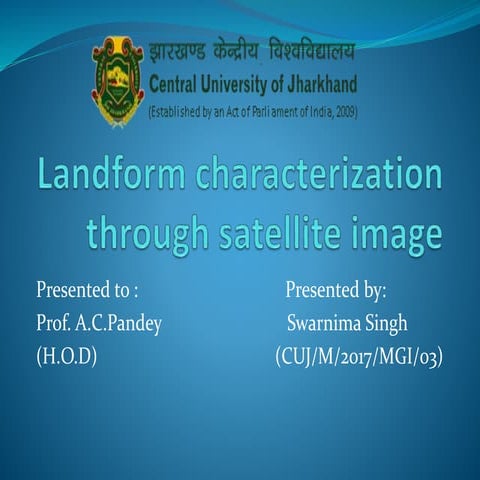 झारखण्ड केन्द्रीय विश्वविद्यालय
Central University of Jharkhand
(Established by an Act of Parliament of India, 2009)

Landform characterization through satellite image

Presented to :
Prof. A.C.Pandey
(H.O.D)

Presented by:
Swarnima Singh
(CUJ/M/2017/MGI/03)